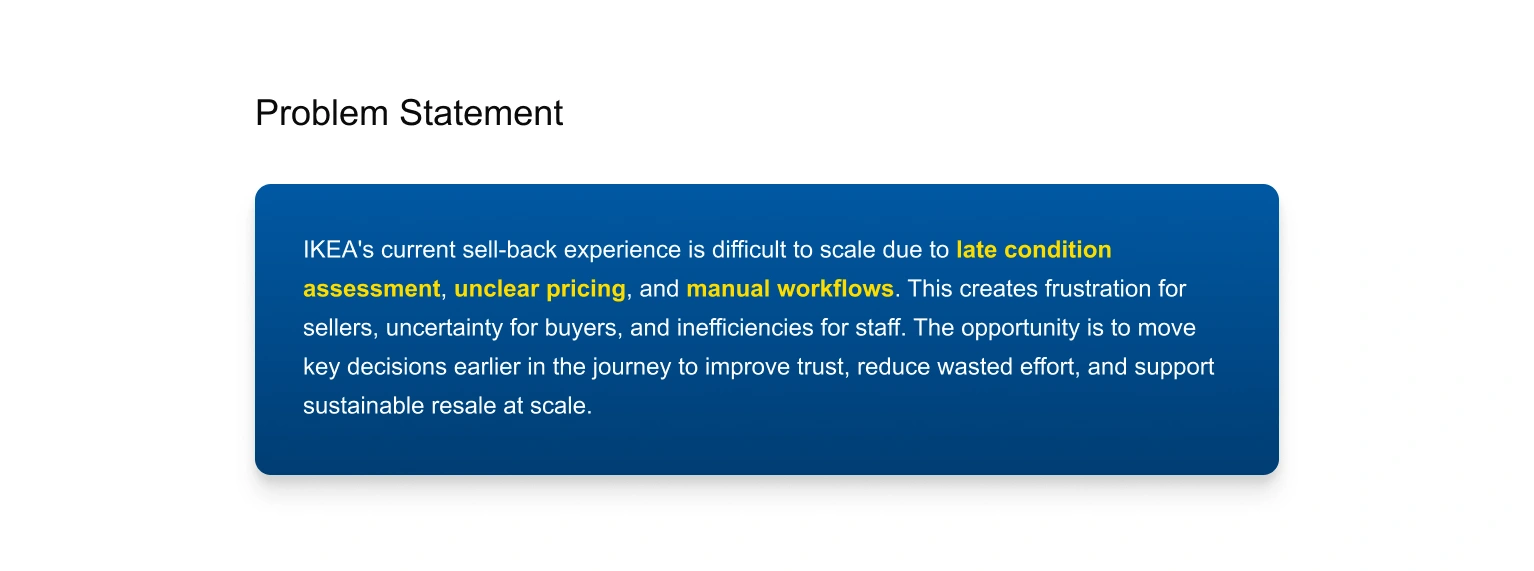 Problem Statement

IKEA's current sell-back experience is difficult to scale due to late condition assessment, unclear pricing, and manual workflows. This creates frustration for sellers, uncertainty for buyers, and inefficiencies for staff. The opportunity is to move key decisions earlier in the journey to improve trust, reduce wasted effort, and support sustainable resale at scale.